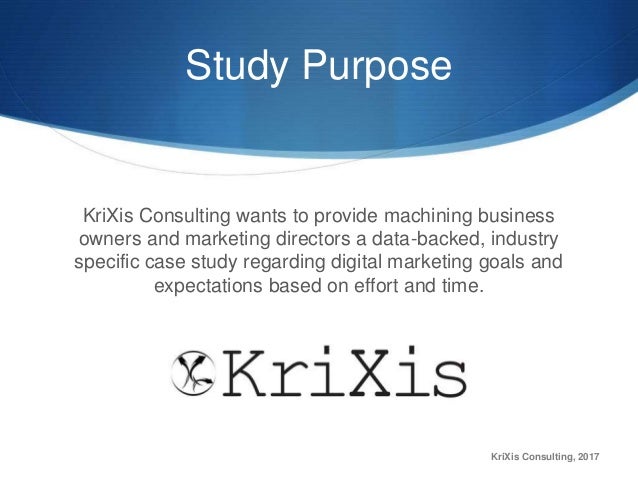 Study Purpose

KriXis Consulting wants to provide machining business owners and marketing directors a data-backed, industry specific case study regarding digital marketing goals and expectations based on effort and time.

KriXis

KriXis Consulting, 2017